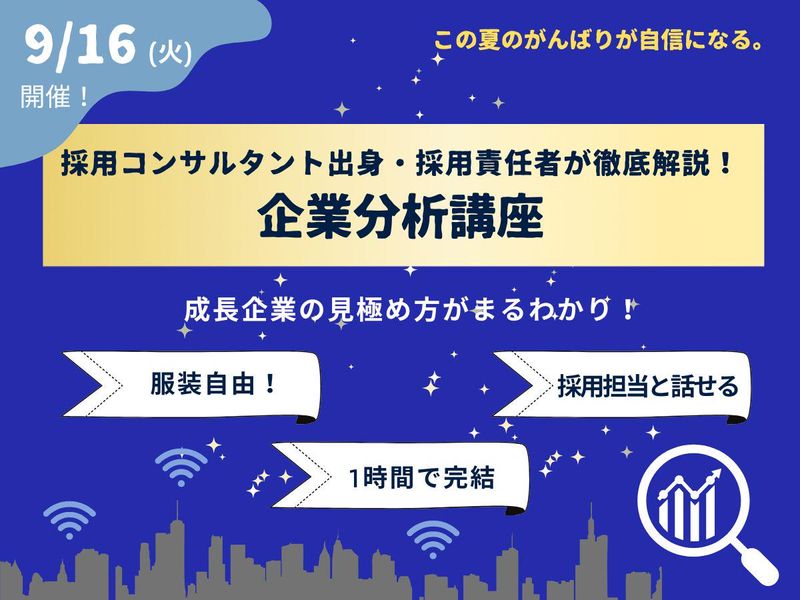 9/16 (火)
開催！

この夏のがんばりが自信になる。

採用コンサルタント出身・採用責任者が徹底解説！
企業分析講座

成長企業の見極め方がまるわかり！

服装自由！

採用担当と話せる

1時間で完結